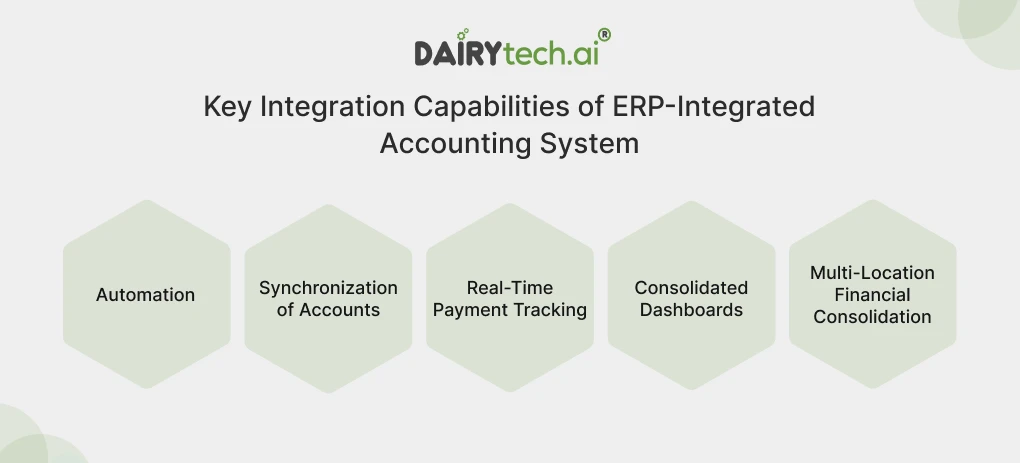 DAIRYtech.ai®

Key Integration Capabilities of ERP-Integrated Accounting System

Automation

Synchronization of Accounts

Real-Time Payment Tracking

Consolidated Dashboards

Multi-Location Financial Consolidation